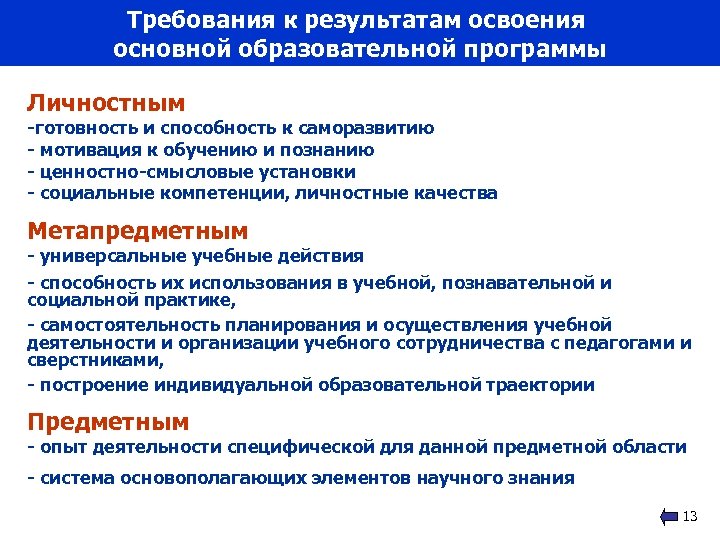 Требования к результатам освоения основной образовательной программы

Личностным
-готовность и способность к саморазвитию
- мотивация к обучению и познанию
- ценностно-смысловые установки
- социальные компетенции, личностные качества

Метапредметным
- универсальные учебные действия
- способность их использования в учебной, познавательной и социальной практике,
- самостоятельность планирования и осуществления учебной деятельности и организации учебного сотрудничества с педагогами и сверстниками,
- построение индивидуальной образовательной траектории

Предметным
- опыт деятельности специфической для данной предметной области
- система основополагающих элементов научного знания

13